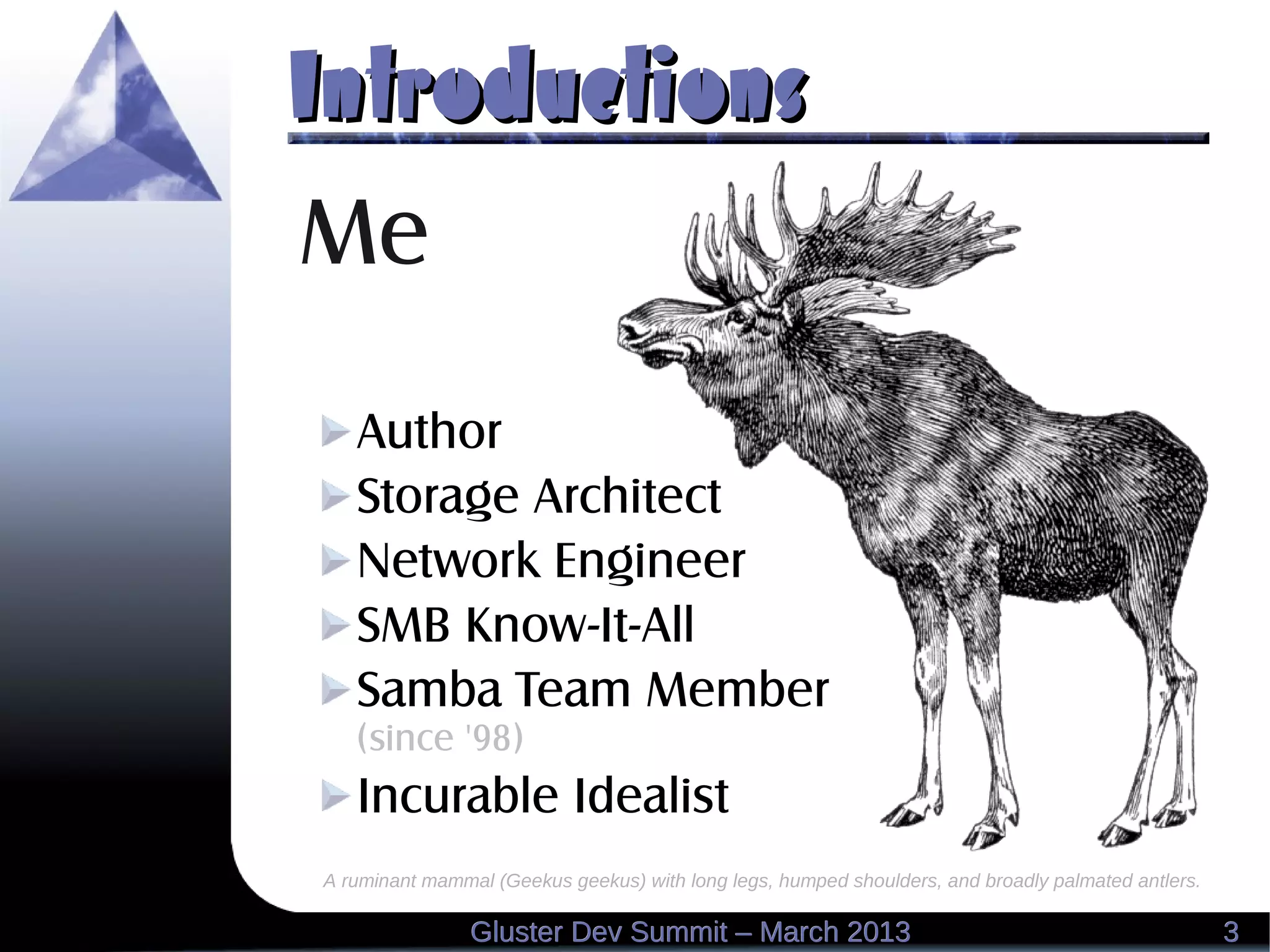 Introductions

Me

Author
Storage Architect
Network Engineer
SMB Know-It-All
Samba Team Member (since '98)
Incurable Idealist

A ruminant mammal (Geekus geekus) with long legs, humped shoulders, and broadly palmated antlers.

Gluster Dev Summit – March 2013

3